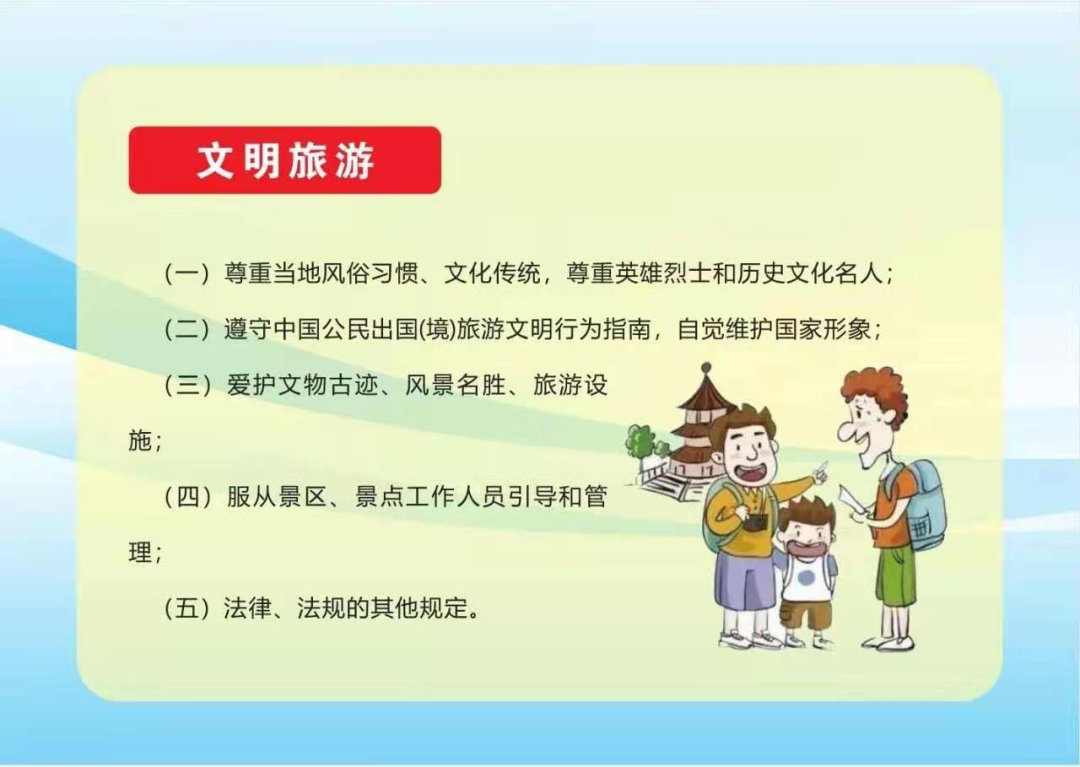 文明旅游

（一）尊重当地风俗习惯、文化传统，尊重英雄烈士和历史文化名人；

（二）遵守中国公民出国(境)旅游文明行为指南，自觉维护国家形象；

（三）爱护文物古迹、风景名胜、旅游设施；

（四）服从景区、景点工作人员引导和管理；

（五）法律、法规的其他规定。